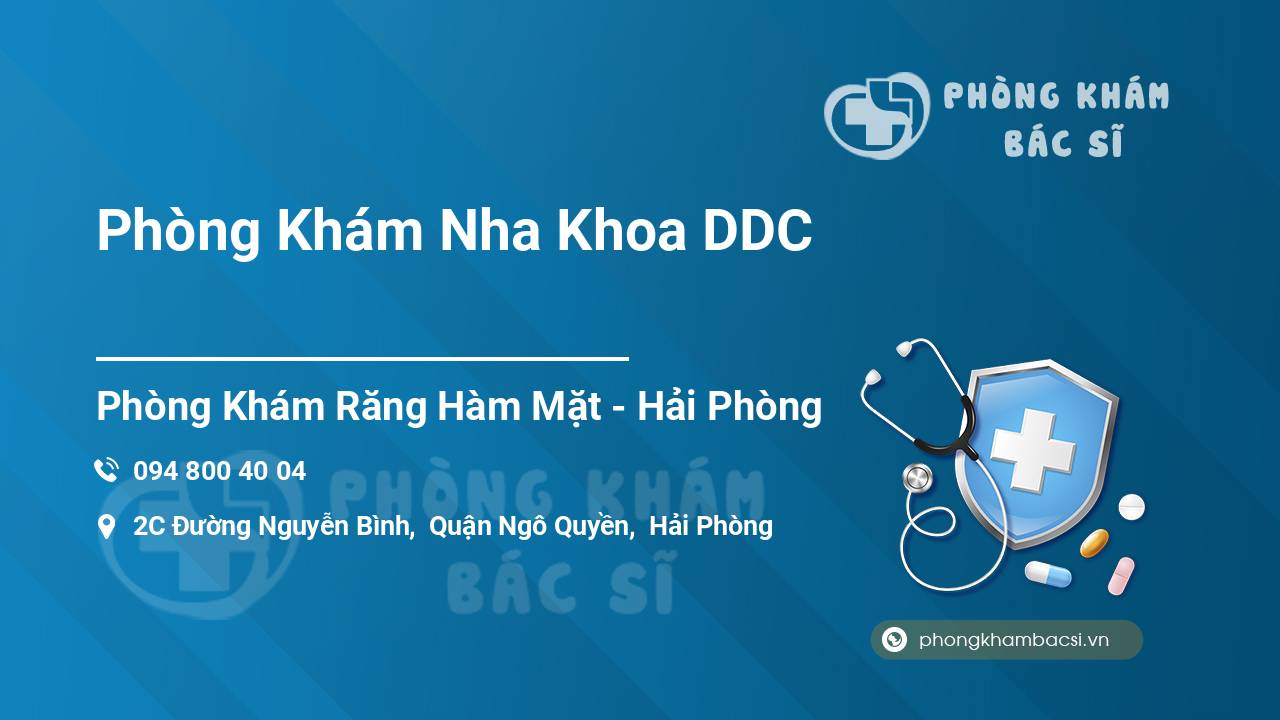 PHÒNG KHÁM
BÁC SĨ

Phòng Khám Nha Khoa DDC

Phòng Khám Răng Hàm Mặt - Hải Phòng

094 800 40 04

2C Đường Nguyễn Bình, Quận Ngô Quyền, Hải Phòng

PHÒNG KHÁM
BÁC SĨ

phongkhambacsi.vn